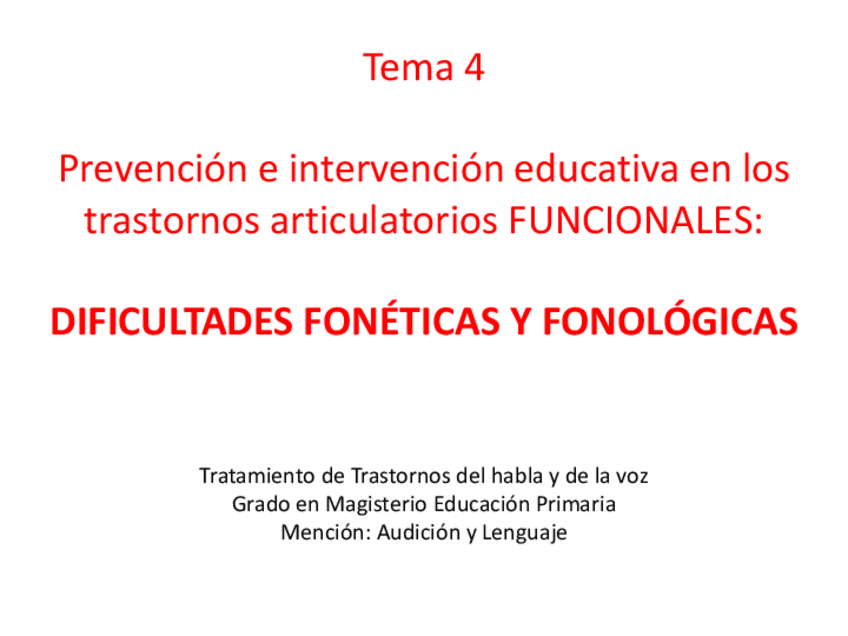 Tema 4

Prevención e intervención educativa en los trastornos articulatorios FUNCIONALES:

DIFICULTADES FONÉTICAS Y FONOLÓGICAS

Tratamiento de Trastornos del habla y de la voz
Grado en Magisterio Educación Primaria
Mención: Audición y Lenguaje